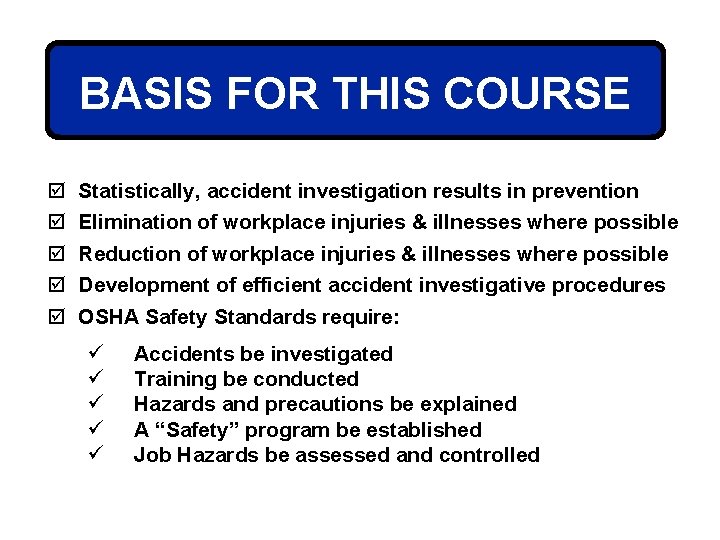 BASIS FOR THIS COURSE

☑ Statistically, accident investigation results in prevention
☑ Elimination of workplace injuries & illnesses where possible
☑ Reduction of workplace injuries & illnesses where possible
☑ Development of efficient accident investigative procedures
☑ OSHA Safety Standards require:

✓ Accidents be investigated
✓ Training be conducted
✓ Hazards and precautions be explained
✓ A “Safety” program be established
✓ Job Hazards be assessed and controlled